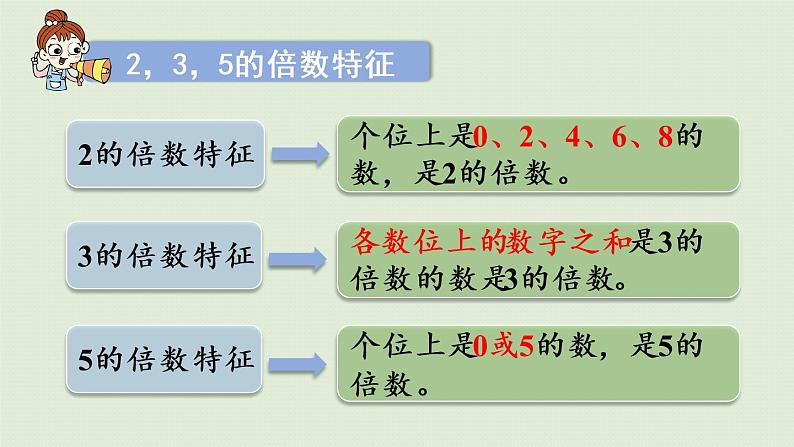 2，3，5的倍数特征

2的倍数特征

个位上是0、2、4、6、8的数，是2的倍数。

3的倍数特征

各数位上的数字之和是3的倍数的数是3的倍数。

5的倍数特征

个位上是0或5的数，是5的倍数。